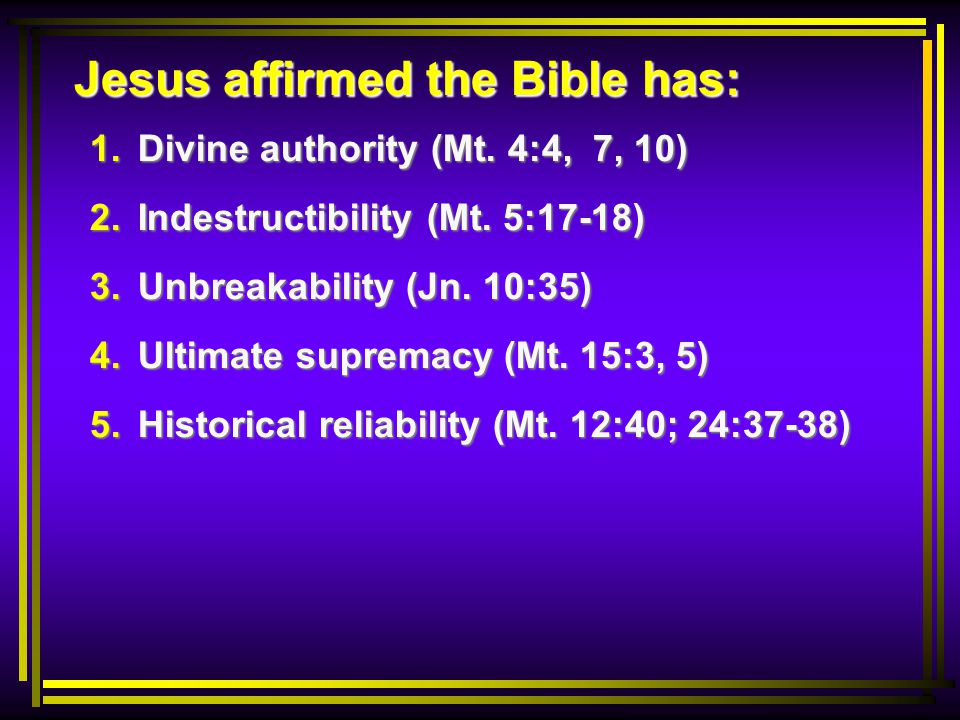 Jesus affirmed the Bible has:

1. Divine authority (Mt. 4:4, 7, 10)

2. Indestructibility (Mt. 5:17-18)

3. Unbreakability (Jn. 10:35)

4. Ultimate supremacy (Mt. 15:3, 5)

5. Historical reliability (Mt. 12:40; 24:37-38)